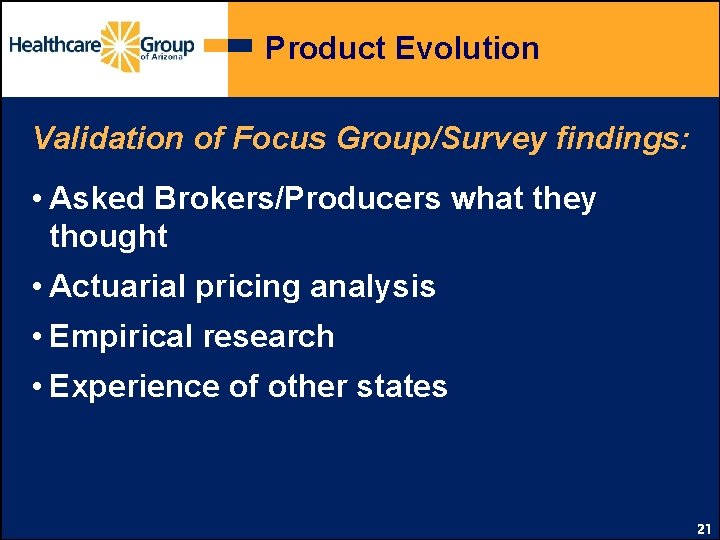 Healthcare Group of Arizona

Product Evolution

Validation of Focus Group/Survey findings:

• Asked Brokers/Producers what they thought

• Actuarial pricing analysis

• Empirical research

• Experience of other states

21